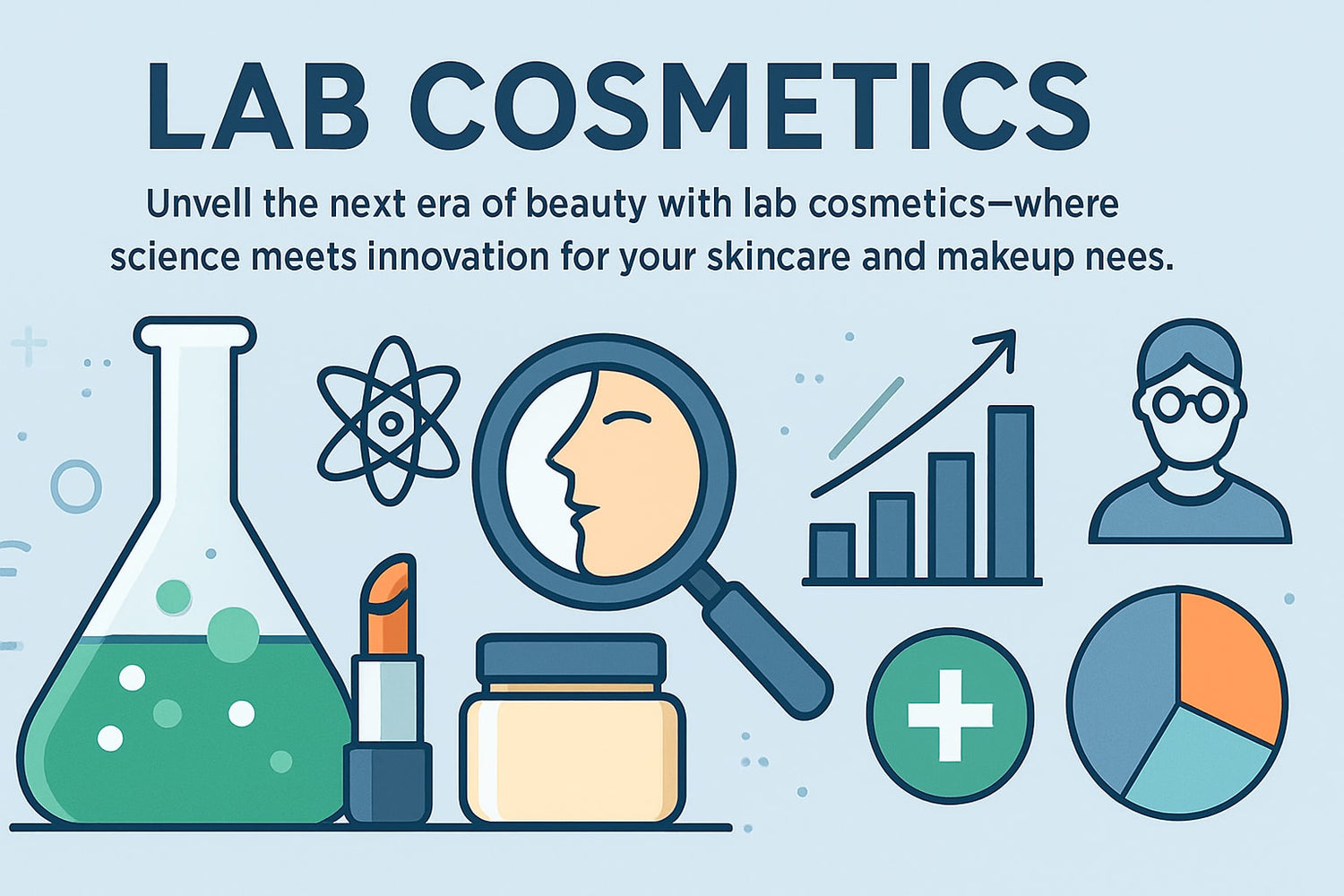 LAB COSMETICS

Unvell the next era of beauty with lab cosmetics—where science meets innovation for your skincare and makeup nees.